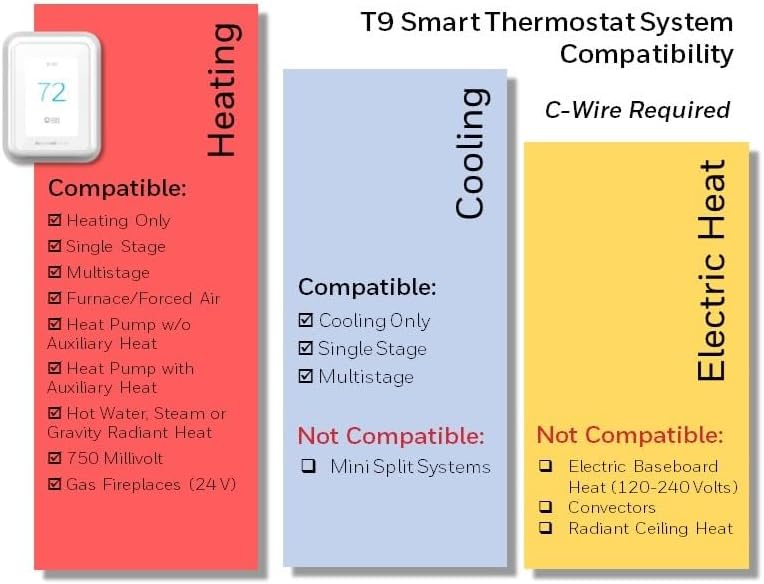 T9 Smart Thermostat System Compatibility

C-Wire Required

72

Heating

Compatible:

☑ Heating Only
☑ Single Stage
☑ Multistage
☑ Furnace/Forced Air
☑ Heat Pump w/o Auxiliary Heat
☑ Heat Pump with Auxiliary Heat
☑ Hot Water, Steam or Gravity Radiant Heat
☑ 750 Millivolt
☑ Gas Fireplaces (24 V)

Cooling

Compatible:

☑ Cooling Only
☑ Single Stage
☑ Multistage

Not Compatible:

❑ Mini Split Systems

Electric Heat

Not Compatible:

❑ Electric Baseboard Heat (120-240 Volts)
❑ Convectors
❑ Radiant Ceiling Heat